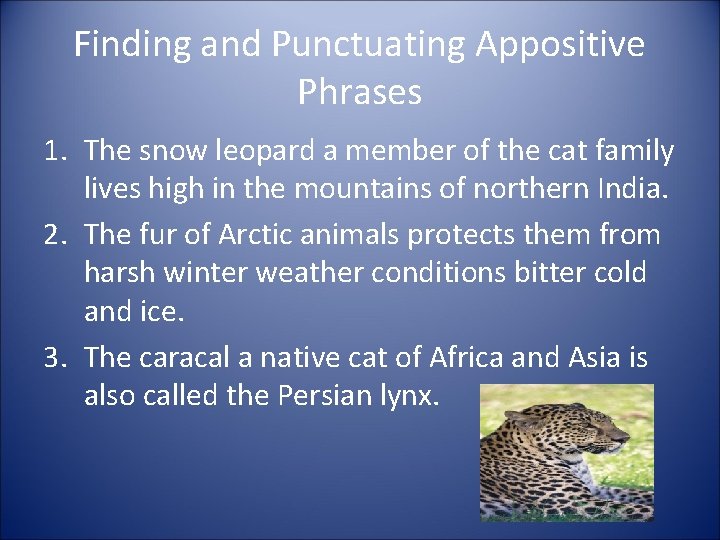 Finding and Punctuating Appositive Phrases

1. The snow leopard a member of the cat family lives high in the mountains of northern India.
2. The fur of Arctic animals protects them from harsh winter weather conditions bitter cold and ice.
3. The caracal a native cat of Africa and Asia is also called the Persian lynx.